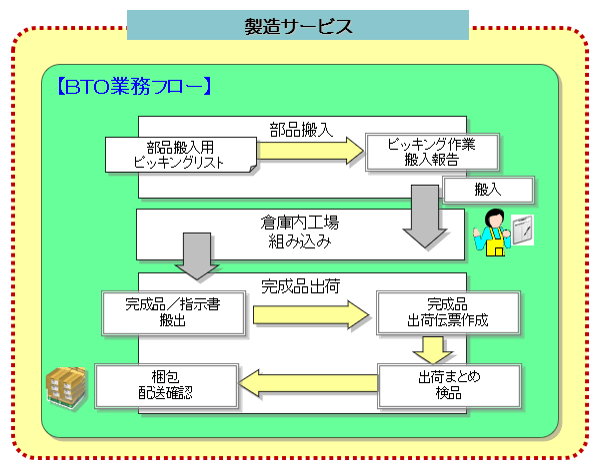 製造サービス

【BTO業務フロー】

部品搬入

部品搬入用
ピッキングリスト

ピッキング作業
搬入報告

搬入

倉庫内工場
組み込み

完成品出荷

完成品／指示書
搬出

完成品
出荷伝票作成

出荷まとめ
検品

梱包
配送確認